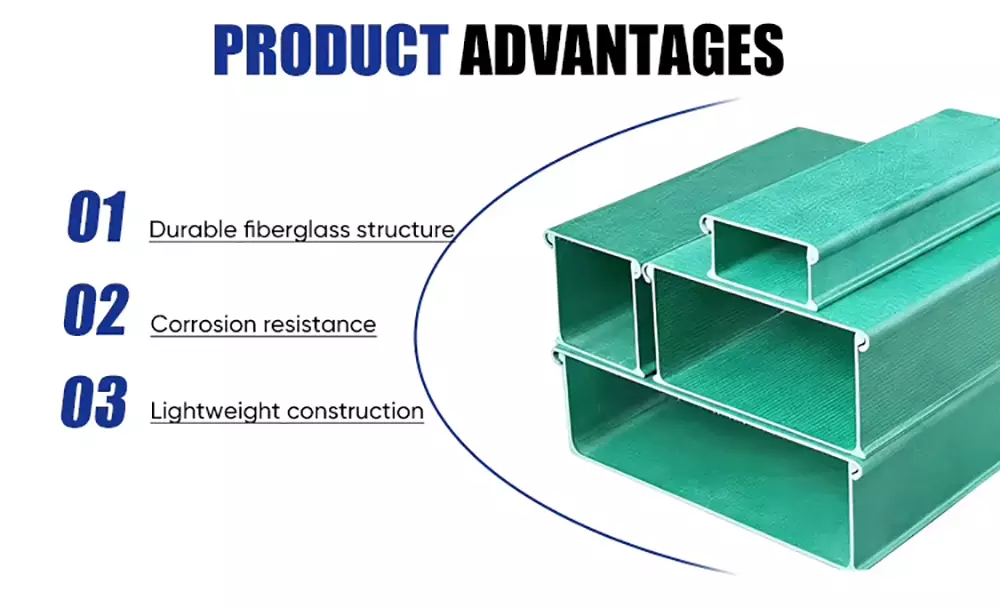 PRODUCT ADVANTAGES

01 Durable fiberglass structure

02 Corrosion resistance

03 Lightweight construction